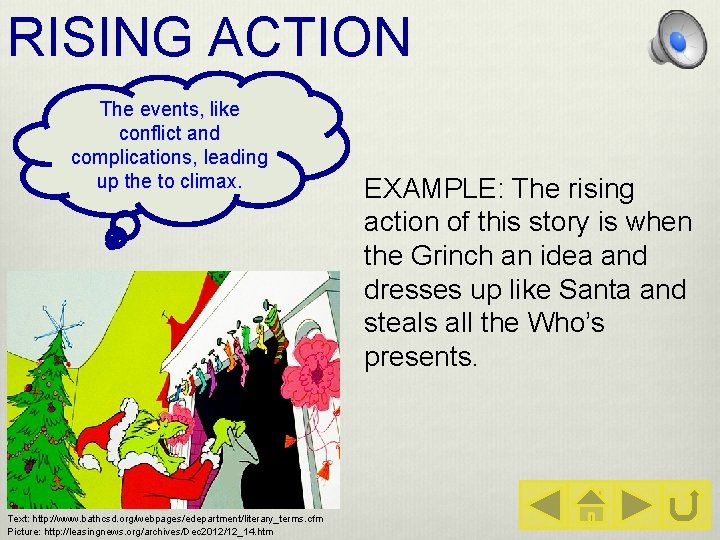 RISING ACTION

The events, like conflict and complications, leading up the to climax.

EXAMPLE: The rising action of this story is when the Grinch an idea and dresses up like Santa and steals all the Who's presents.

Text: http://www.bathcsd.org/webpages/edepartment/literary_terms.cfm
Picture: http://leasingnews.org/archives/Dec2012/12_14.htm